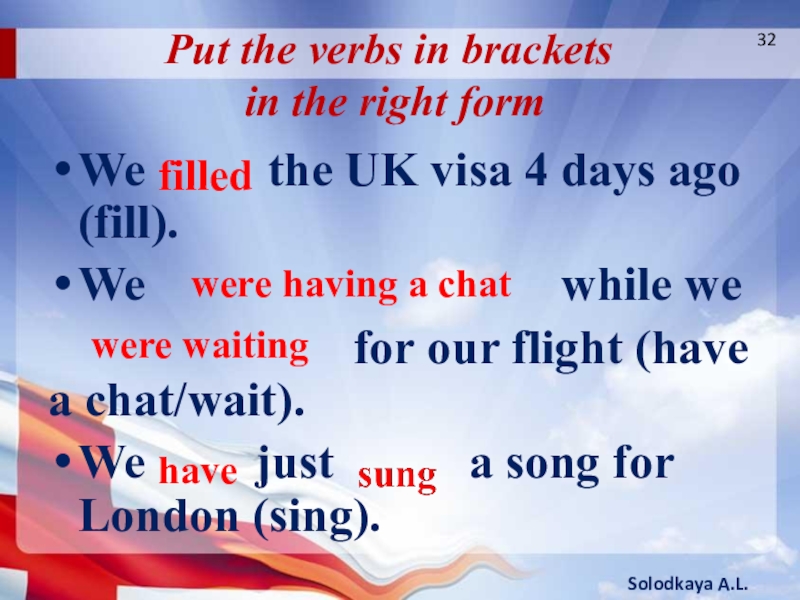 Put the verbs in brackets in the right form

32

• We filled the UK visa 4 days ago (fill).

• We were having a chat while we were waiting for our flight (have a chat/wait).

• We have just sung a song for London (sing).

Solodkaya A.L.